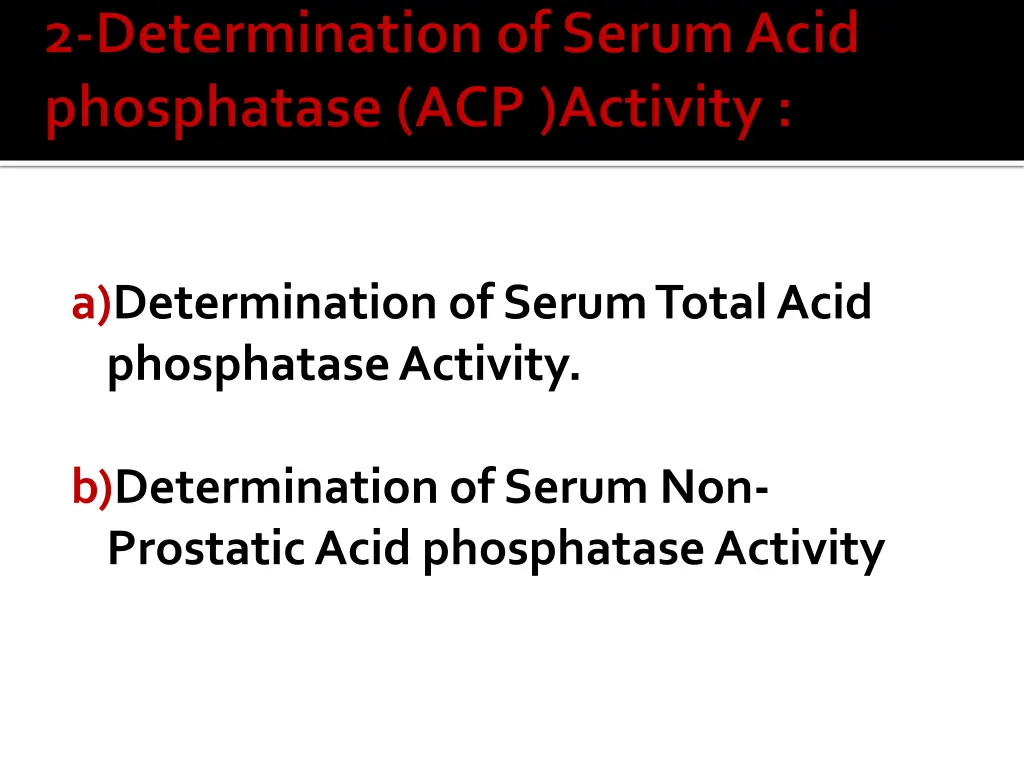 2-Determination of Serum Acid phosphatase (ACP )Activity :

a)Determination of Serum Total Acid phosphatase Activity.

b)Determination of Serum Non-Prostatic Acid phosphatase Activity